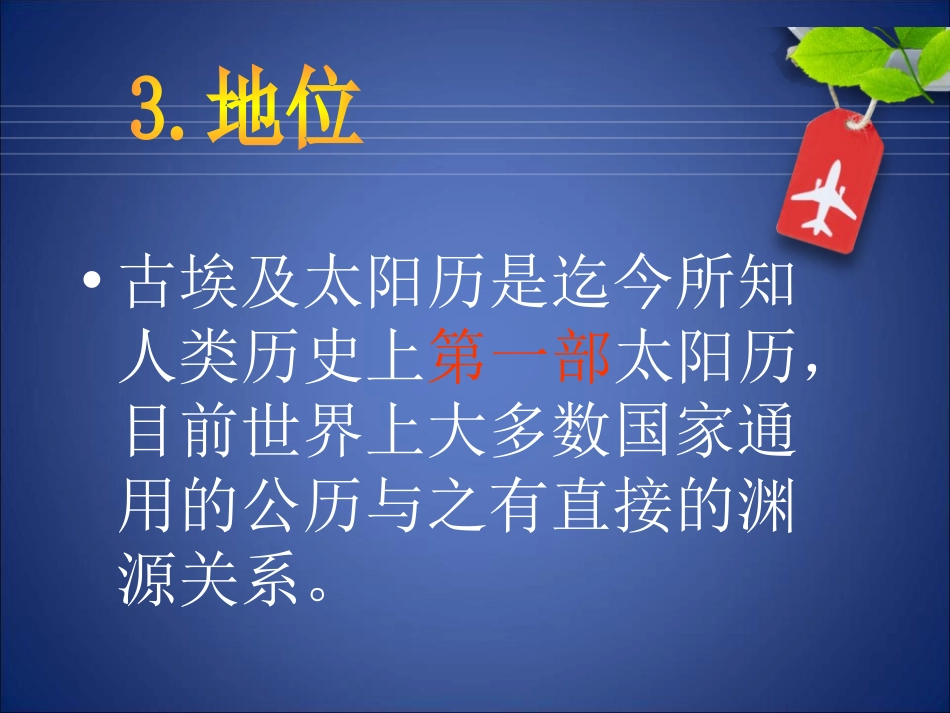 3.地位

• 古埃及太阳历是迄今所知人类历史上第一部太阳历，目前世界上大多数国家通用的公历与之有直接的渊源关系。